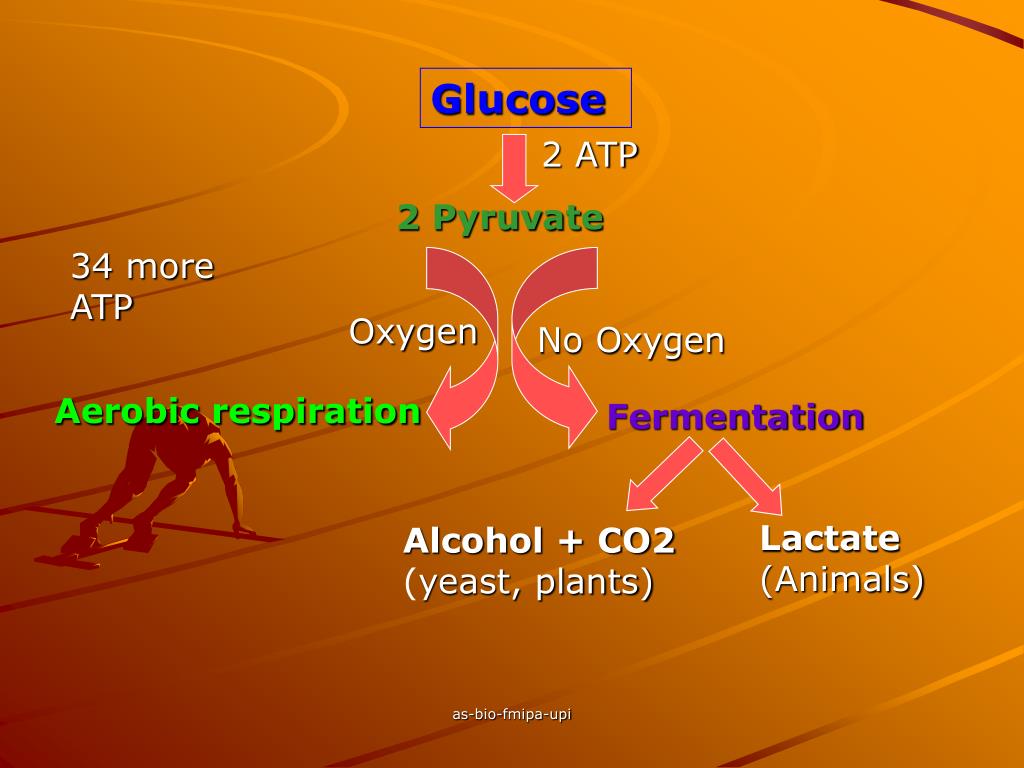 Glucose

2 ATP

2 Pyruvate

34 more ATP

Oxygen

No Oxygen

Aerobic respiration

Fermentation

Alcohol + CO2
(yeast, plants)

Lactate
(Animals)

as-bio-fmipa-upi